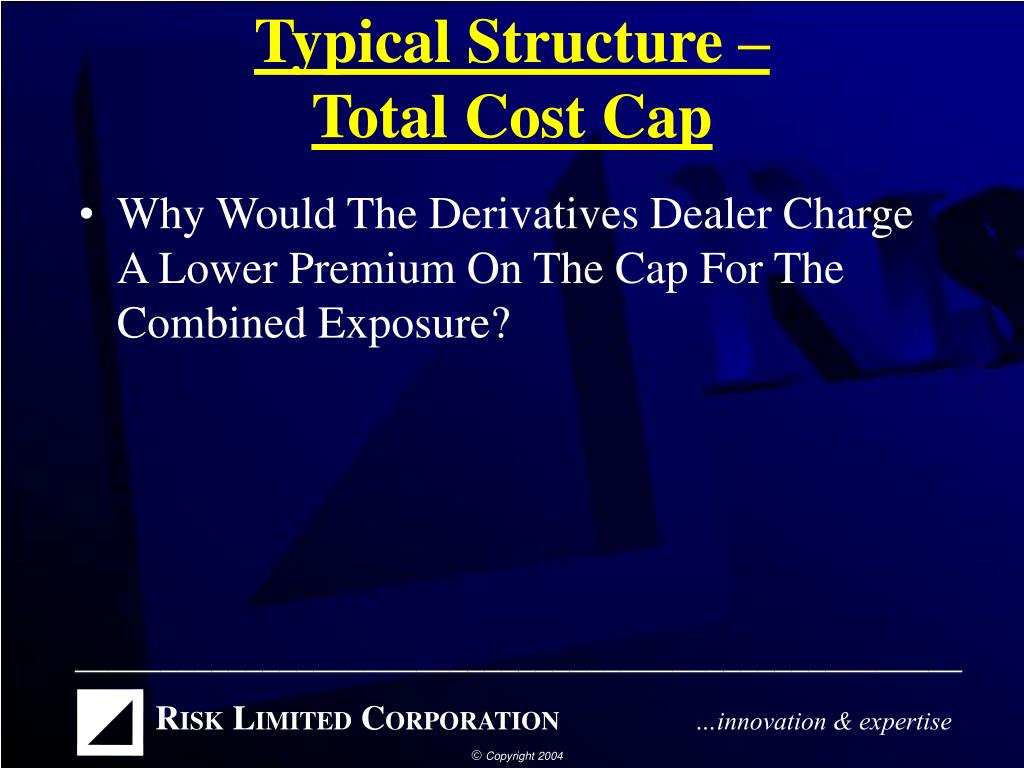 Typical Structure –
Total Cost Cap

• Why Would The Derivatives Dealer Charge A Lower Premium On The Cap For The Combined Exposure?

RISK LIMITED CORPORATION

…innovation & expertise

© Copyright 2004